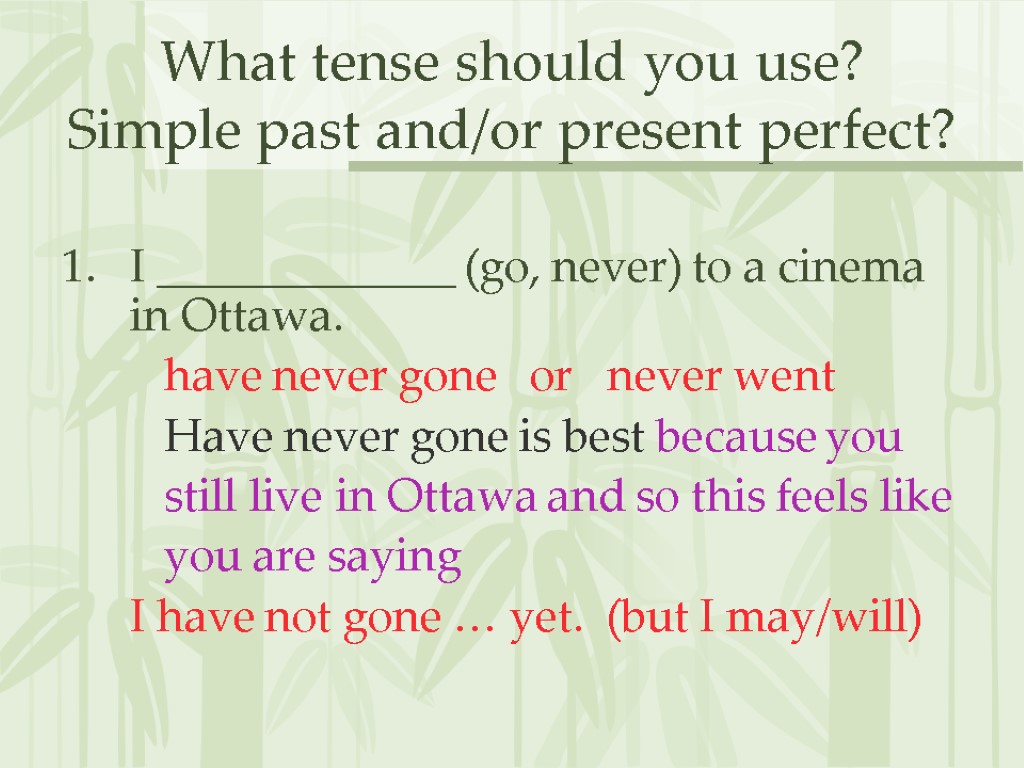 What tense should you use?
Simple past and/or present perfect?

1. I _____________ (go, never) to a cinema in Ottawa.

have never gone or never went

Have never gone is best because you still live in Ottawa and so this feels like you are saying

I have not gone … yet. (but I may/will)